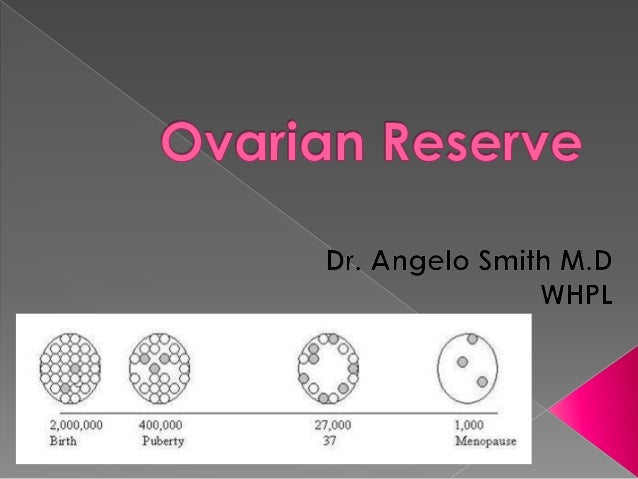 Ovarian Reserve

Dr. Angelo Smith M.D
WHPL

2,000,000
Birth

400,000
Puberty

27,000
37

1,000
Menopause